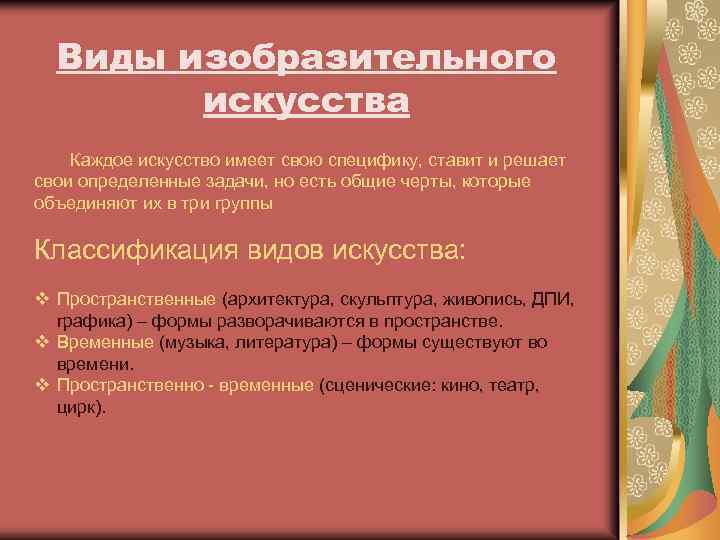 Виды изобразительного искусства

Каждое искусство имеет свою специфику, ставит и решает свои определенные задачи, но есть общие черты, которые объединяют их в три группы

Классификация видов искусства:

❖ Пространственные (архитектура, скульптура, живопись, ДПИ, графика) – формы разворачиваются в пространстве.
❖ Временные (музыка, литература) – формы существуют во времени.
❖ Пространственно - временные (сценические: кино, театр, цирк).